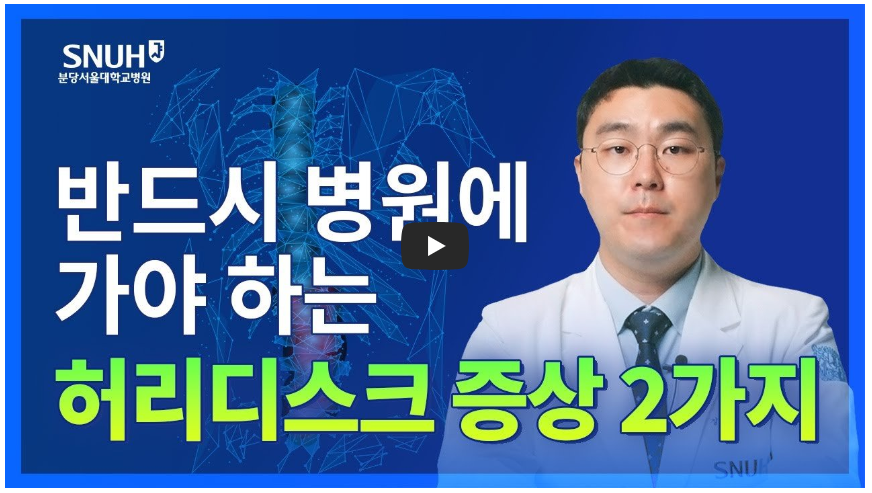 SNUH
분당서울대학교병원

반드시 병원에
가야 하는
허리디스크 증상 2가지

SNUH